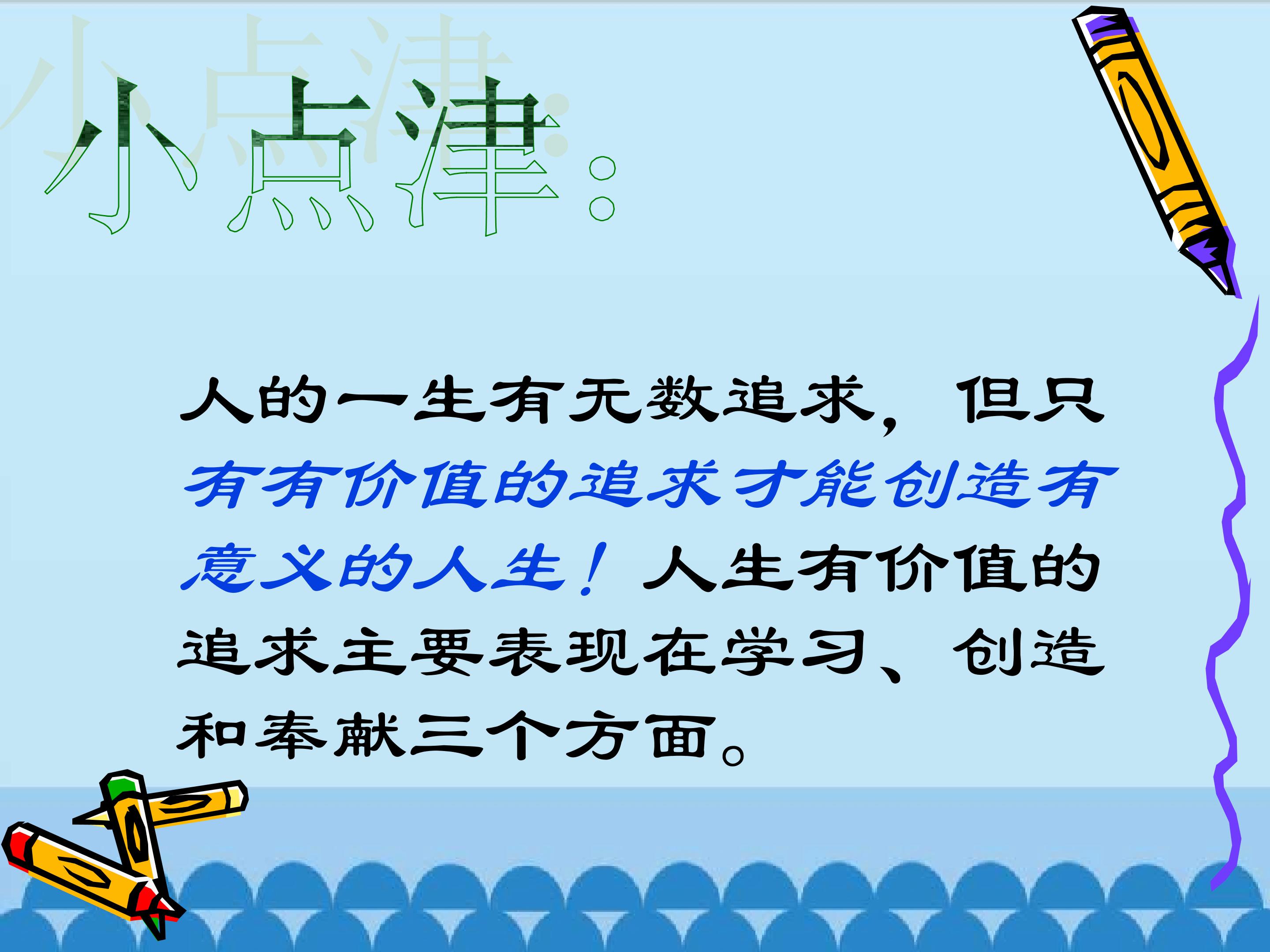 小点津：

人的一生有无数追求，但只有有价值的追求才能创造有意义的人生！人生有价值的追求主要表现在学习、创造和奉献三个方面。